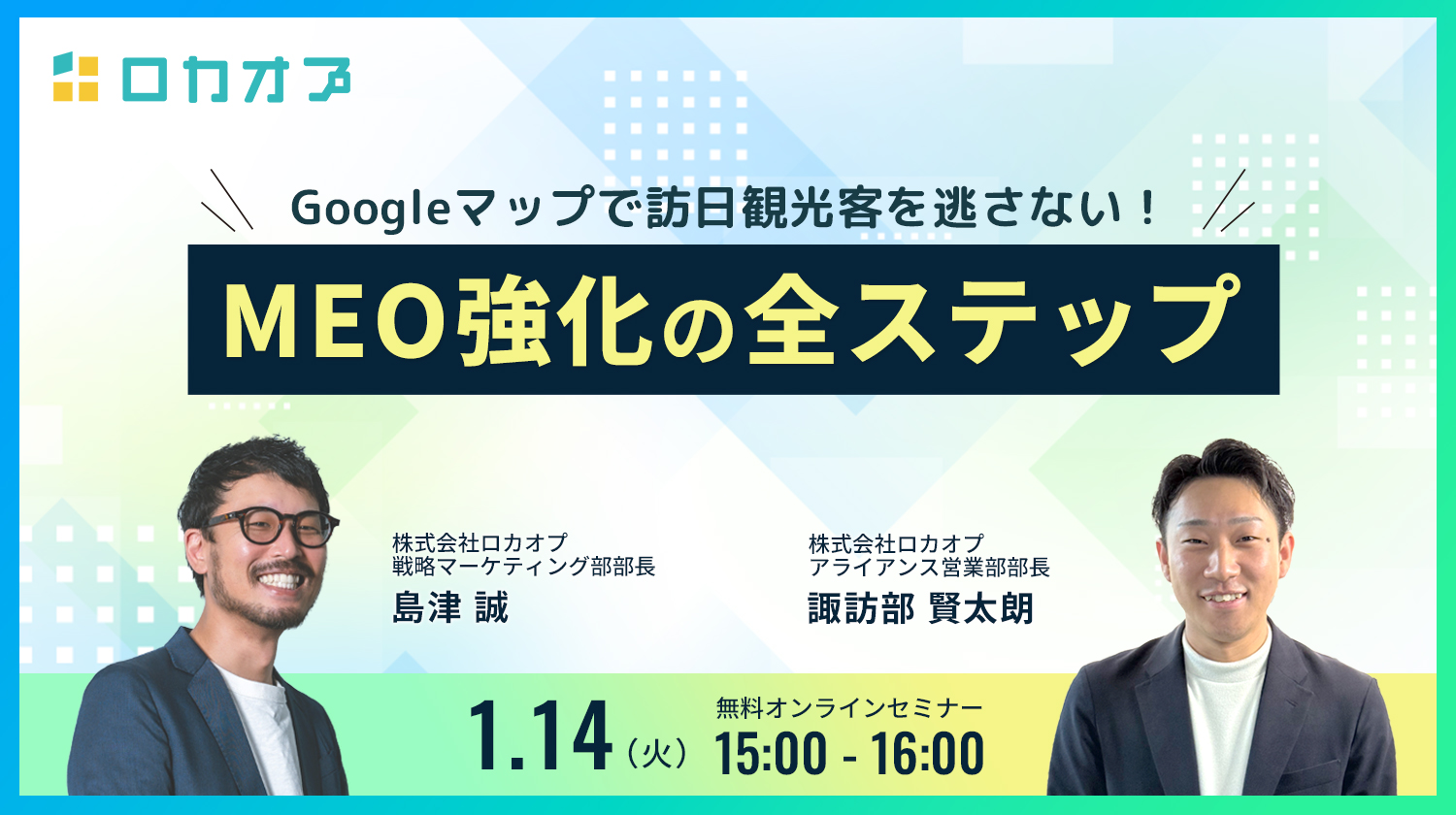 ロカオプ

Googleマップで訪日観光客を逃さない！

MEO強化の全ステップ

株式会社ロカオプ
戦略マーケティング部部長
島津 誠

株式会社ロカオプ
アライアンス営業部部長
諏訪部 賢太朗

1.14（火）

無料オンラインセミナー
15:00 - 16:00